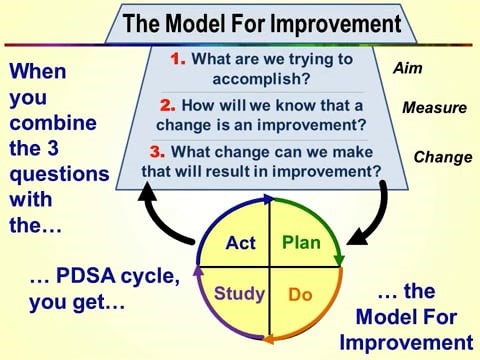 The Model For Improvement

When you combine the 3 questions with the…

1. What are we trying to accomplish?

Aim

2. How will we know that a change is an improvement?

Measure

3. What change can we make that will result in improvement?

Change

Act

Plan

Study

Do

… PDSA cycle, you get…

… the Model For Improvement